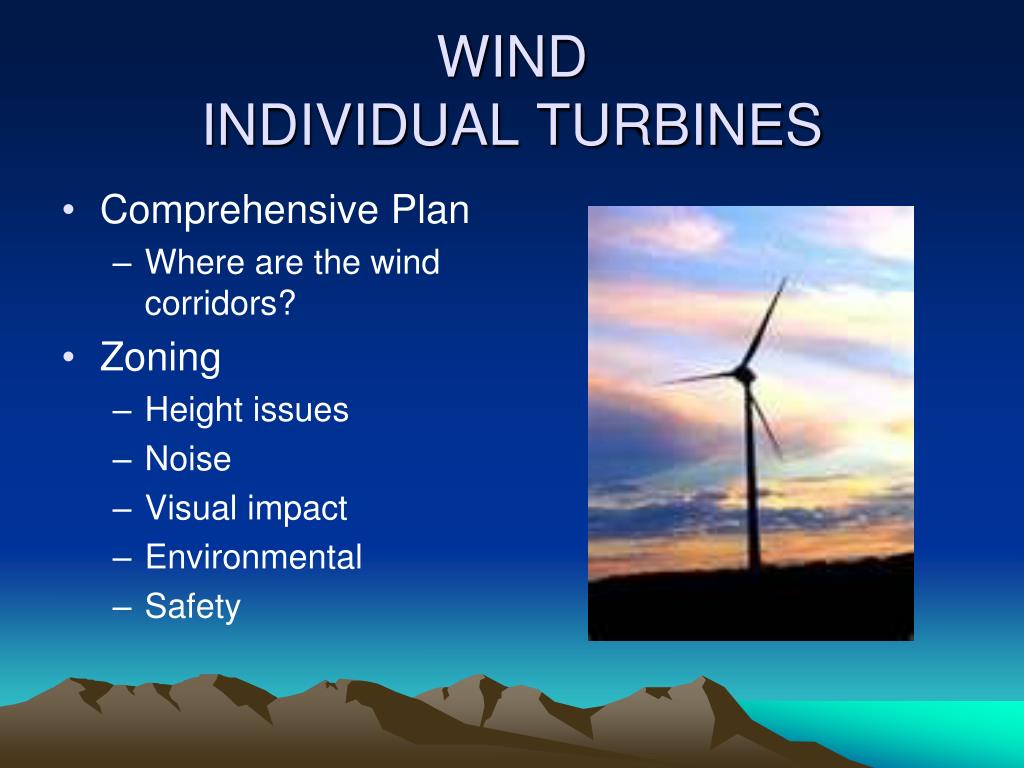 WIND
INDIVIDUAL TURBINES

• Comprehensive Plan
– Where are the wind corridors?
• Zoning
– Height issues
– Noise
– Visual impact
– Environmental
– Safety